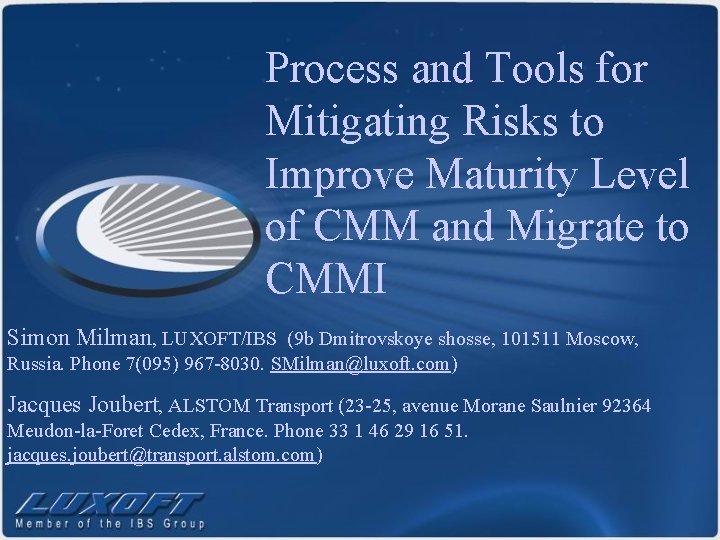 Process and Tools for Mitigating Risks to Improve Maturity Level of CMM and Migrate to CMMI

Simon Milman, LUXOFT/IBS (9b Dmitrovskoye shosse, 101511 Moscow, Russia. Phone 7(095) 967-8030. SMilman@luxoft.com)

Jacques Joubert, ALSTOM Transport (23-25, avenue Morane Saulnier 92364 Meudon-la-Foret Cedex, France. Phone 33 1 46 29 16 51. jacques.joubert@transport.alstom.com)

LUXOFT
Member of the IBS Group